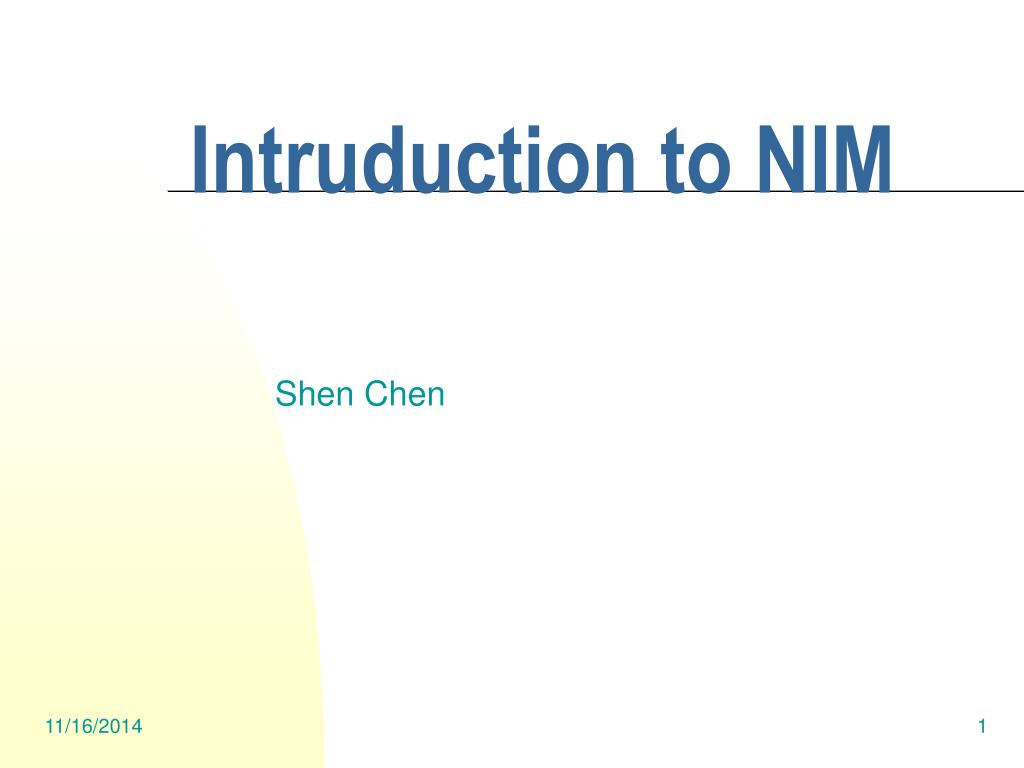 Intruduction to NIM

Shen Chen

11/16/2014

1